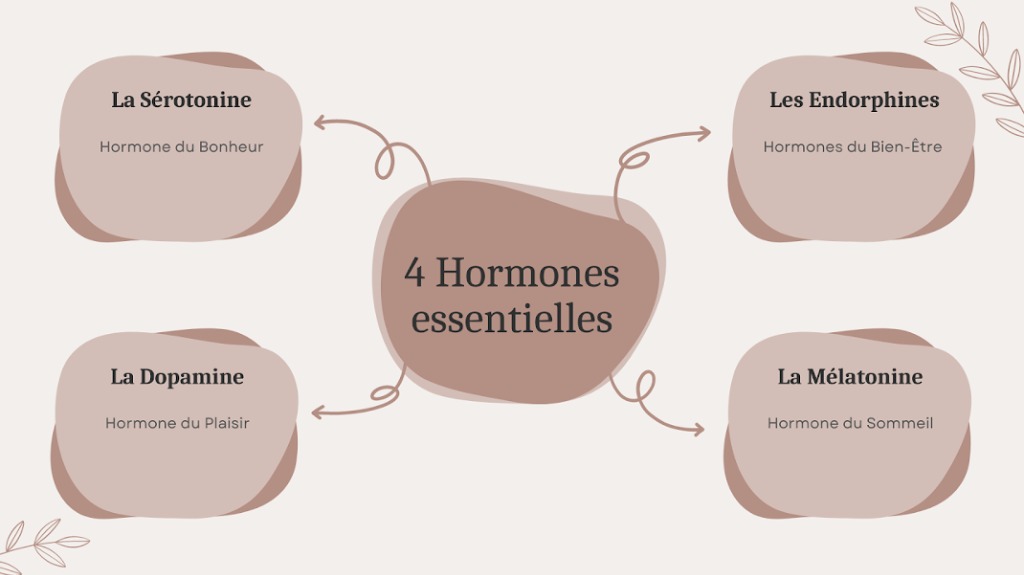 4 Hormones essentielles

La Sérotonine

Hormone du Bonheur

Les Endorphines

Hormones du Bien-Être

La Dopamine

Hormone du Plaisir

La Mélatonine

Hormone du Sommeil